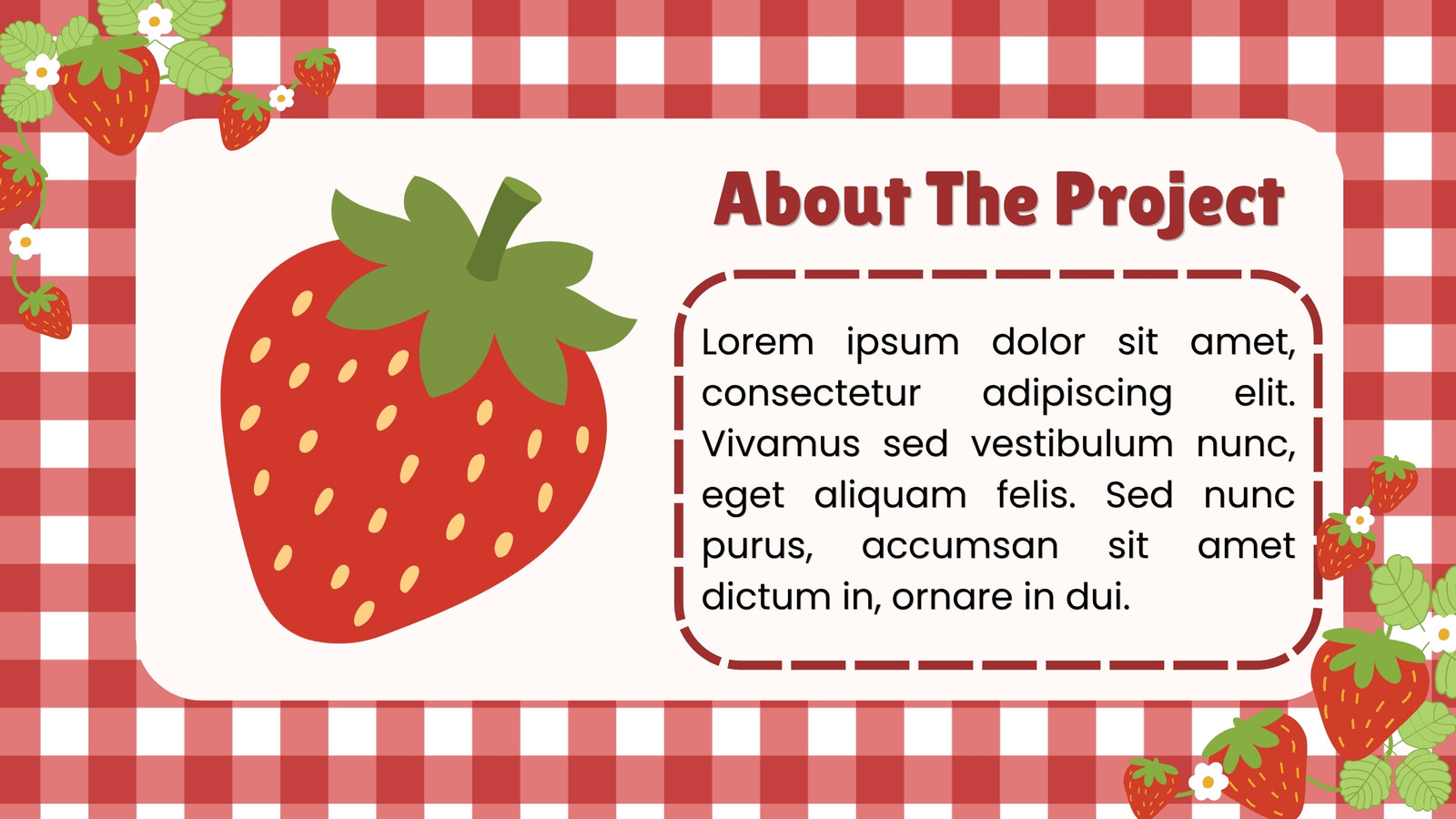 About The Project

Lorem ipsum dolor sit amet, consectetur adipiscing elit. Vivamus sed vestibulum nunc, eget aliquam felis. Sed nunc purus, accumsan sit amet dictum in, ornare in dui.